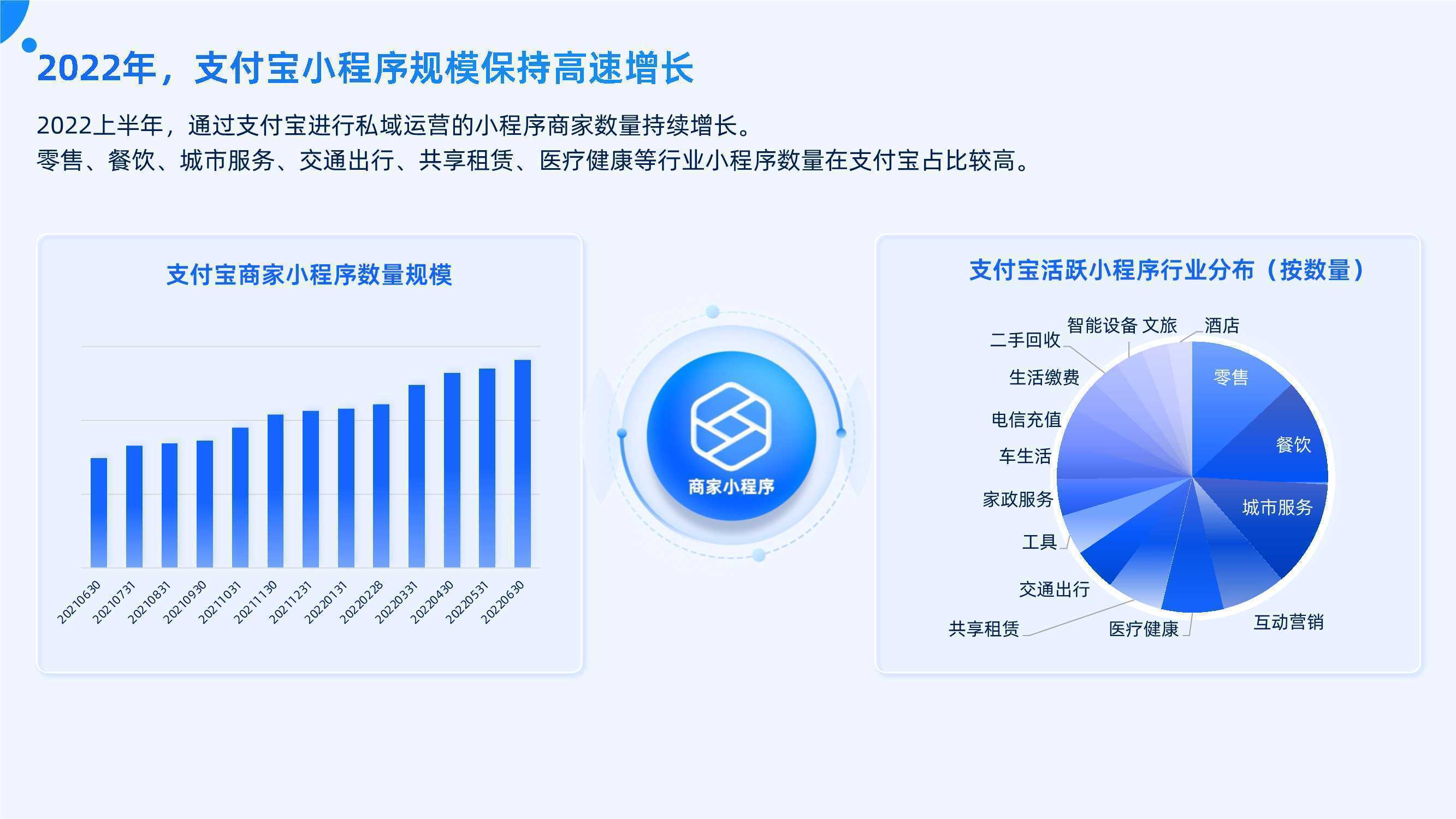 2022年，支付宝小程序规模保持高速增长

2022上半年，通过支付宝进行私域运营的小程序商家数量持续增长。
零售、餐饮、城市服务、交通出行、共享租赁、医疗健康等行业小程序数量在支付宝占比较高。

支付宝商家小程序数量规模

20210630
20210731
20210831
20210930
20211031
20211130
20211231
20220131
20220228
20220331
20220430
20220531
20220630

商家小程序

支付宝活跃小程序行业分布（按数量）

零售
餐饮
城市服务
互动营销
医疗健康
共享租赁
交通出行
工具
家政服务
车生活
电信充值
生活缴费
二手回收
智能设备
文旅
酒店